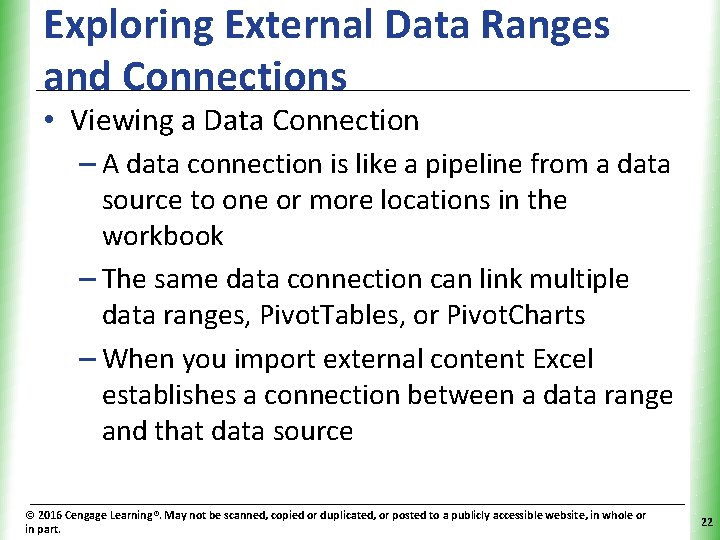 Exploring External Data Ranges and Connections

• Viewing a Data Connection

– A data connection is like a pipeline from a data source to one or more locations in the workbook

– The same data connection can link multiple data ranges, PivotTables, or PivotCharts

– When you import external content Excel establishes a connection between a data range and that data source

© 2016 Cengage Learning®. May not be scanned, copied or duplicated, or posted to a publicly accessible website, in whole or in part.

22